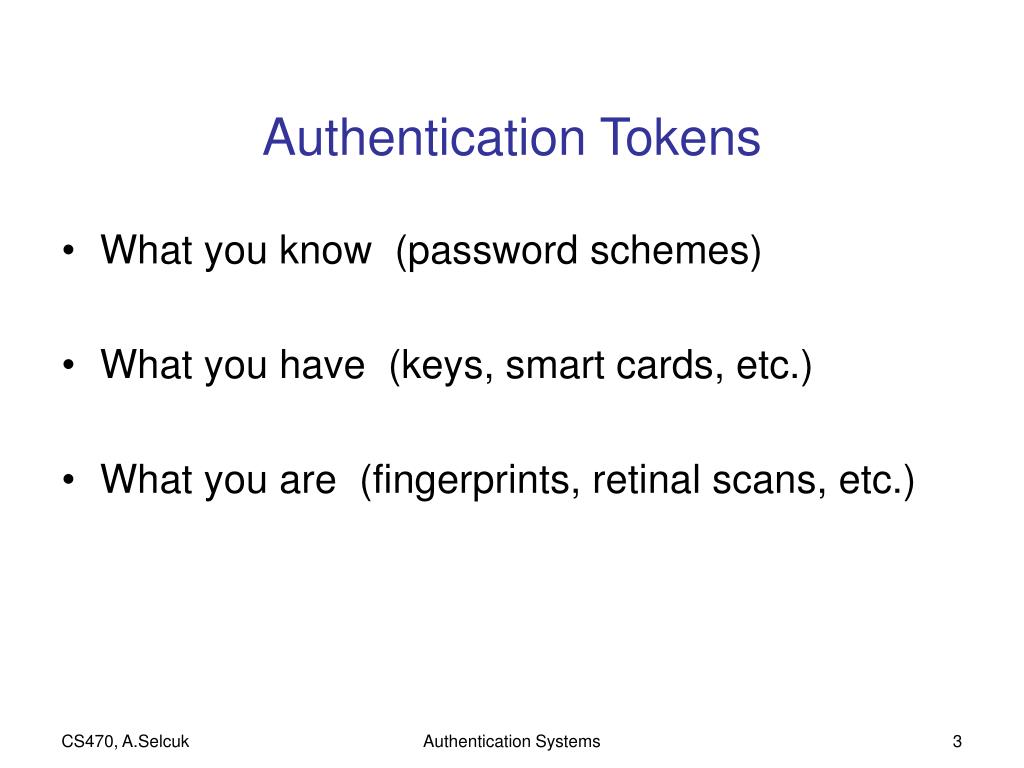 Authentication Tokens

• What you know (password schemes)

• What you have (keys, smart cards, etc.)

• What you are (fingerprints, retinal scans, etc.)

CS470, A.Selcuk

Authentication Systems

3